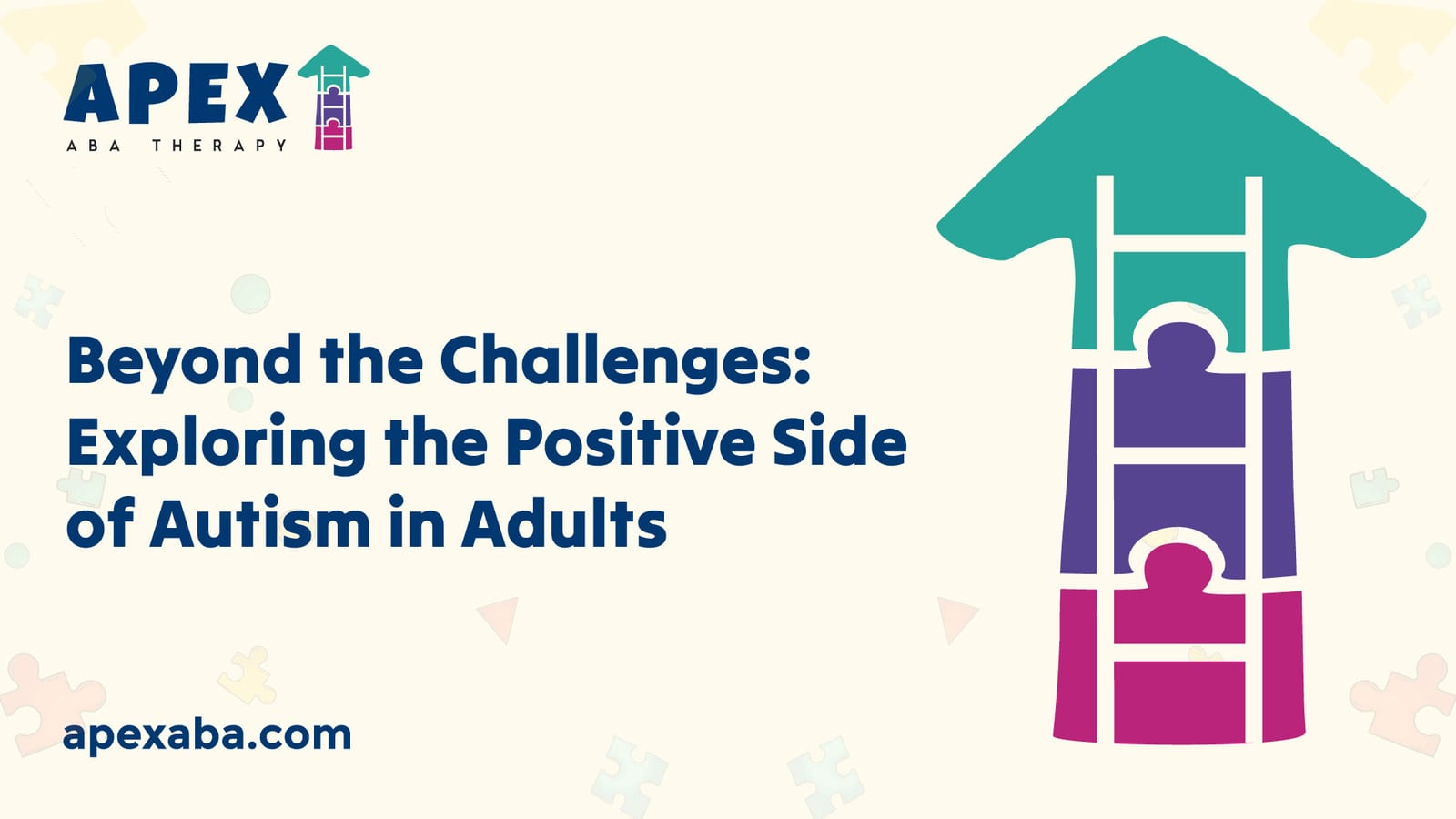 APEX
ABA THERAPY

Beyond the Challenges: Exploring the Positive Side of Autism in Adults

apexaba.com